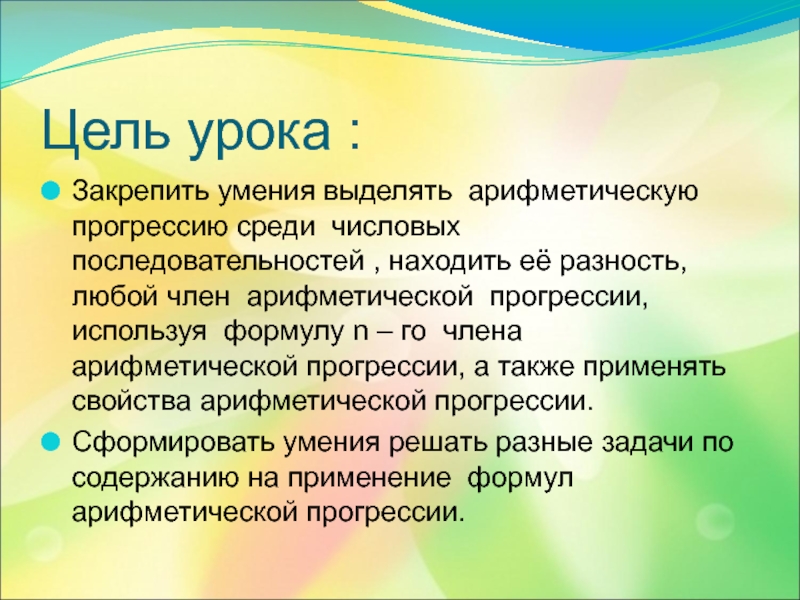 Цель урока :

Закрепить умения выделять арифметическую прогрессию среди числовых последовательностей , находить её разность, любой член арифметической прогрессии, используя формулу n – го члена арифметической прогрессии, а также применять свойства арифметической прогрессии.

Сформировать умения решать разные задачи по содержанию на применение формул арифметической прогрессии.